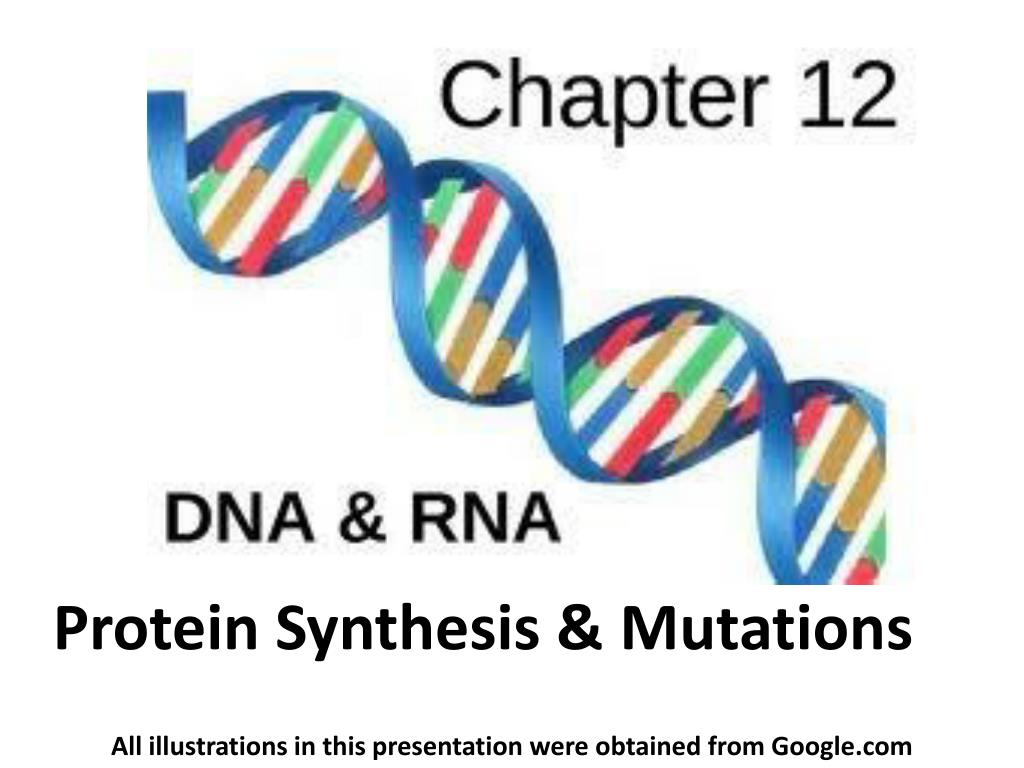 Chapter 12

DNA & RNA

Protein Synthesis & Mutations

All illustrations in this presentation were obtained from Google.com